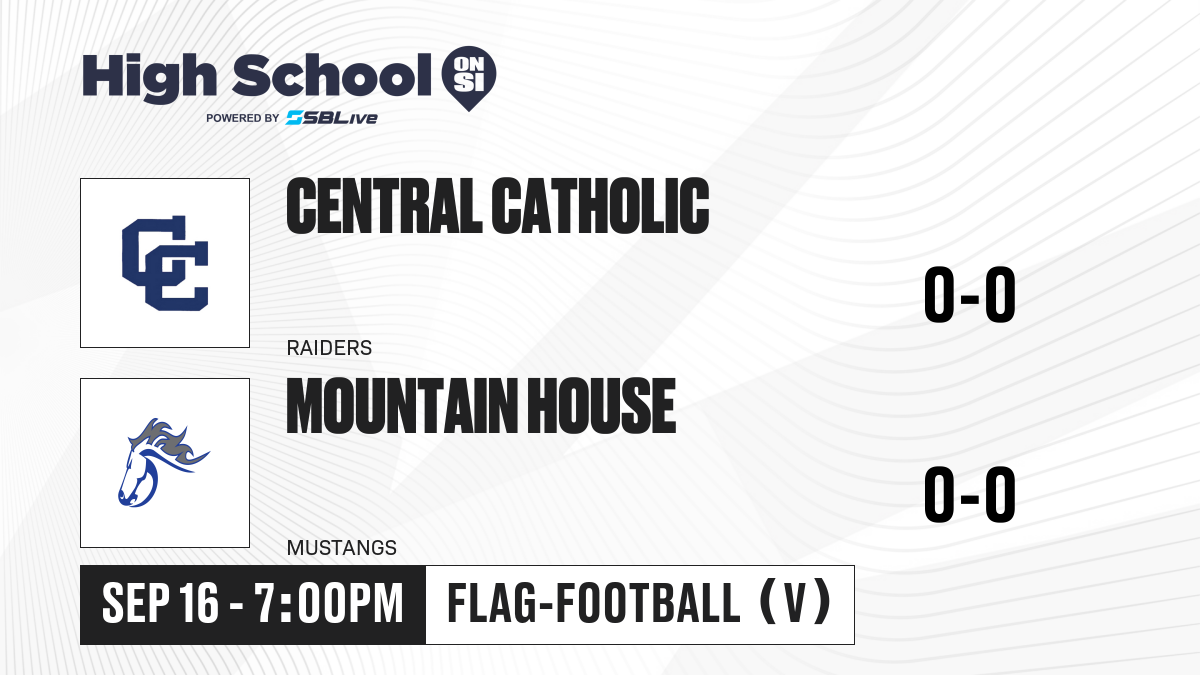 High School ON SI
POWERED BY SBLive

CC

CENTRAL CATHOLIC
RAIDERS
0-0

MOUNTAIN HOUSE
MUSTANGS
0-0

SEP 16 - 7:00PM
FLAG-FOOTBALL (V)